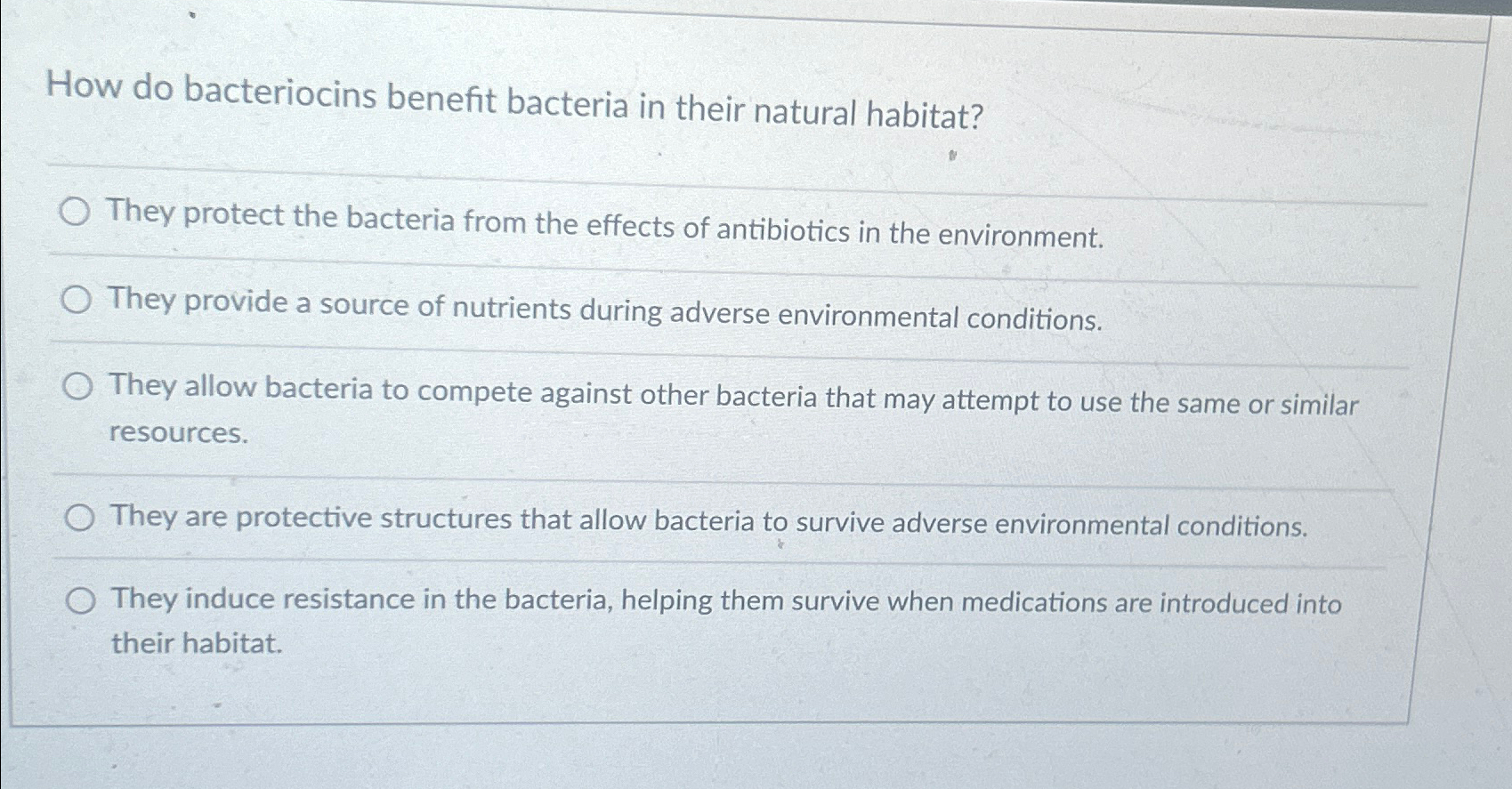 How do bacteriocins benefit bacteria in their natural habitat?

They protect the bacteria from the effects of antibiotics in the environment.

They provide a source of nutrients during adverse environmental conditions.

They allow bacteria to compete against other bacteria that may attempt to use the same or similar resources.

They are protective structures that allow bacteria to survive adverse environmental conditions.

They induce resistance in the bacteria, helping them survive when medications are introduced into their habitat.